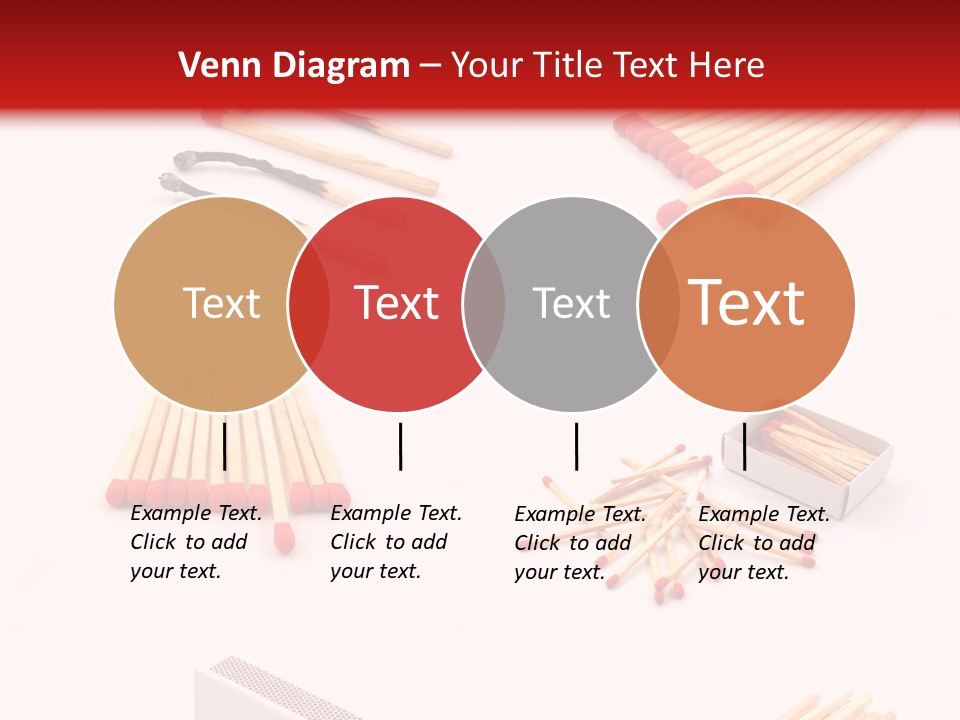 Venn Diagram – Your Title Text Here

Text

Text

Text

Text

Example Text. Click to add your text.

Example Text. Click to add your text.

Example Text. Click to add your text.

Example Text. Click to add your text.